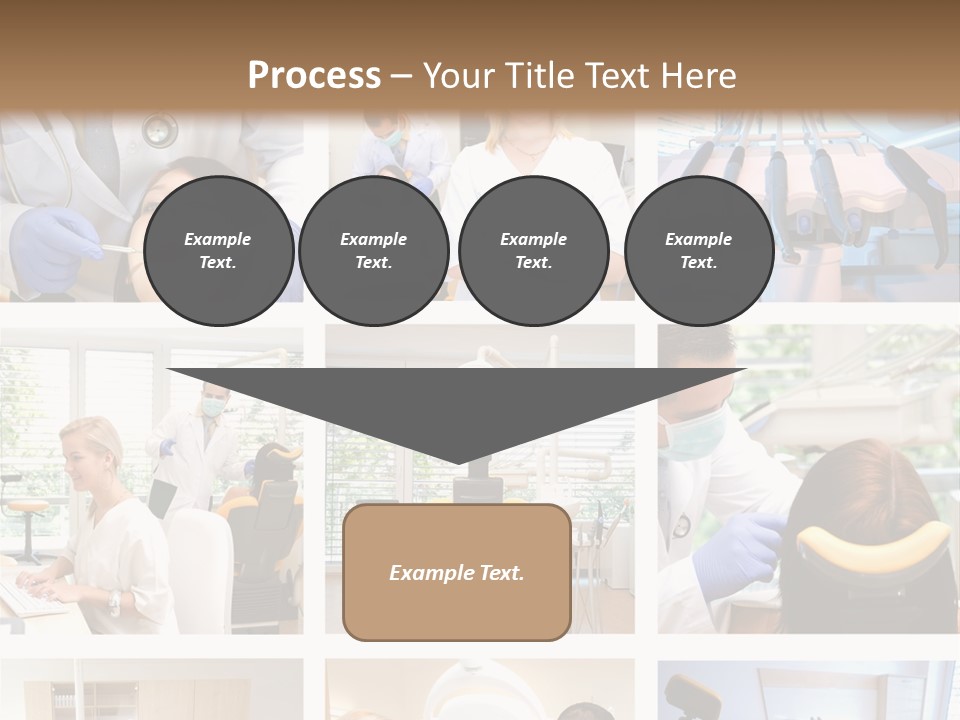 Process – Your Title Text Here

Example Text.

Example Text.

Example Text.

Example Text.

Example Text.